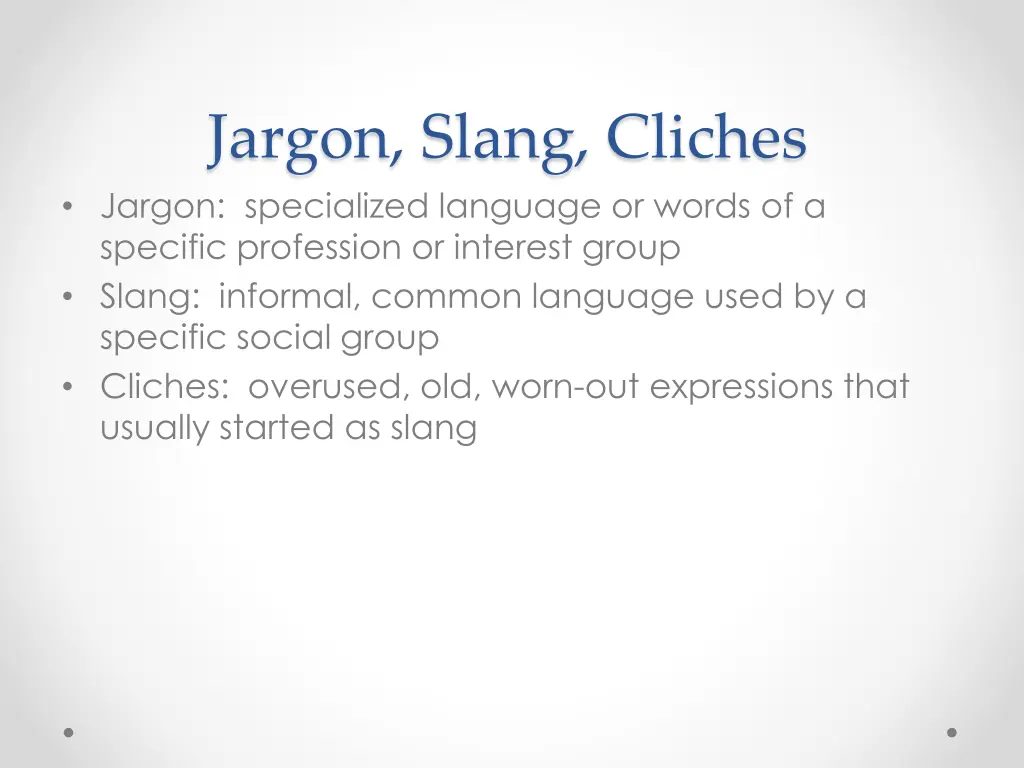 Jargon, Slang, Cliches

• Jargon: specialized language or words of a specific profession or interest group
• Slang: informal, common language used by a specific social group
• Cliches: overused, old, worn-out expressions that usually started as slang